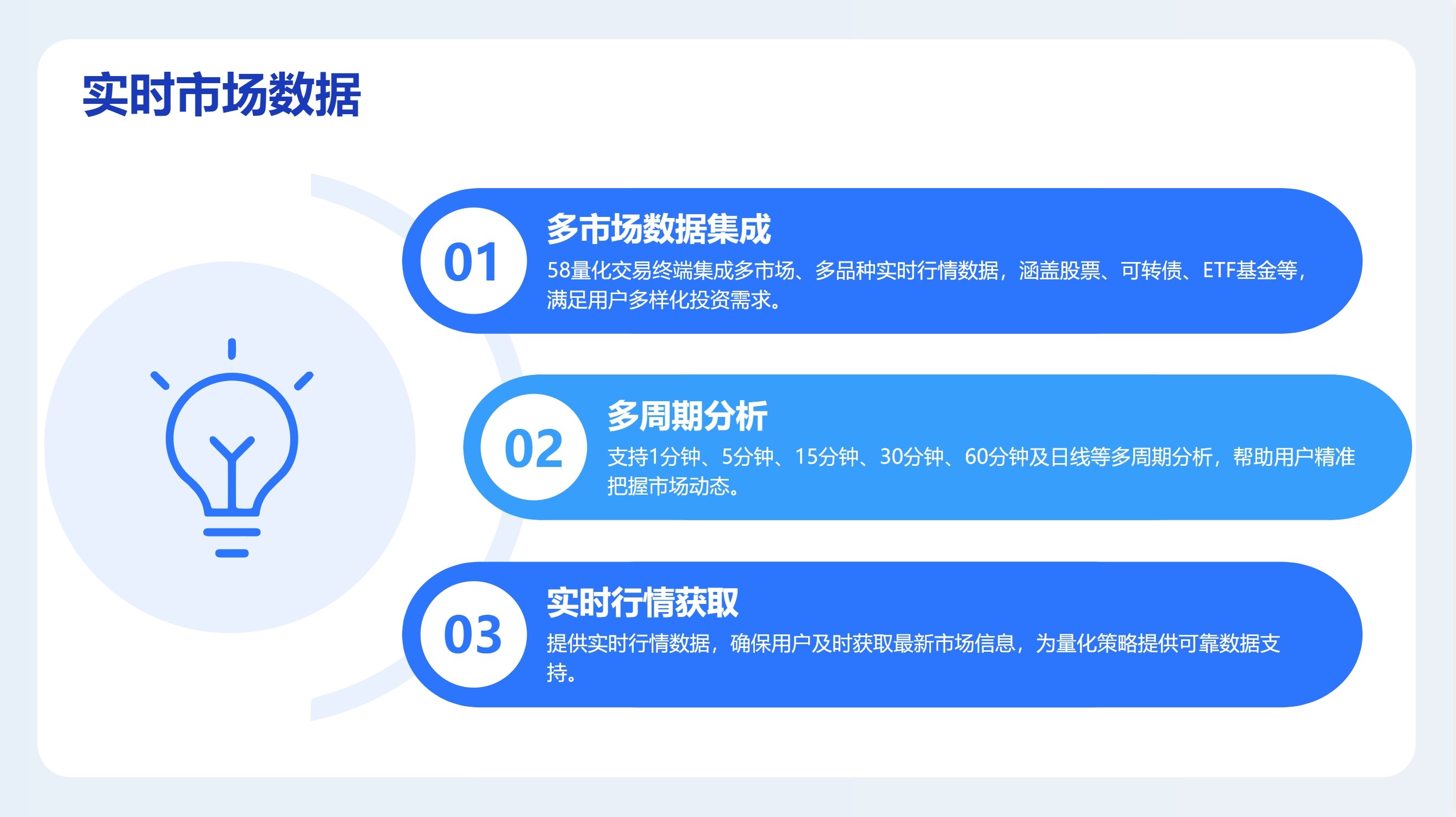 实时市场数据

01

多市场数据集成

58量化交易终端集成多市场、多品种实时行情数据，涵盖股票、可转债、ETF基金等，满足用户多样化投资需求。

02

多周期分析

支持1分钟、5分钟、15分钟、30分钟、60分钟及日线等多周期分析，帮助用户精准把握市场动态。

03

实时行情获取

提供实时行情数据，确保用户及时获取最新市场信息，为量化策略提供可靠数据支持。